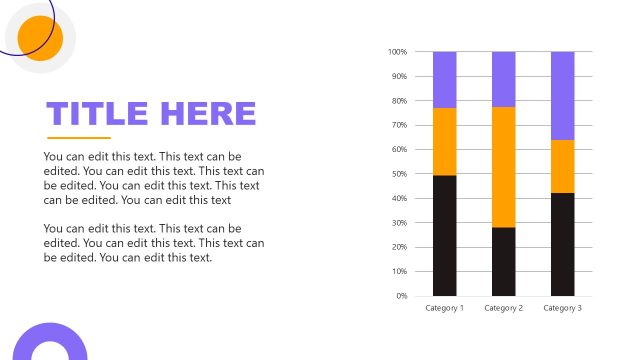 TITLE HERE

You can edit this text. This text can be edited. You can edit this text. This text can be edited. You can edit this text. This text can be edited. You can edit this text

You can edit this text. This text can be edited. You can edit this text. This text can be edited. You can edit this text.

100%
90%
80%
70%
60%
50%
40%
30%
20%
10%
0%

Category 1
Category 2
Category 3